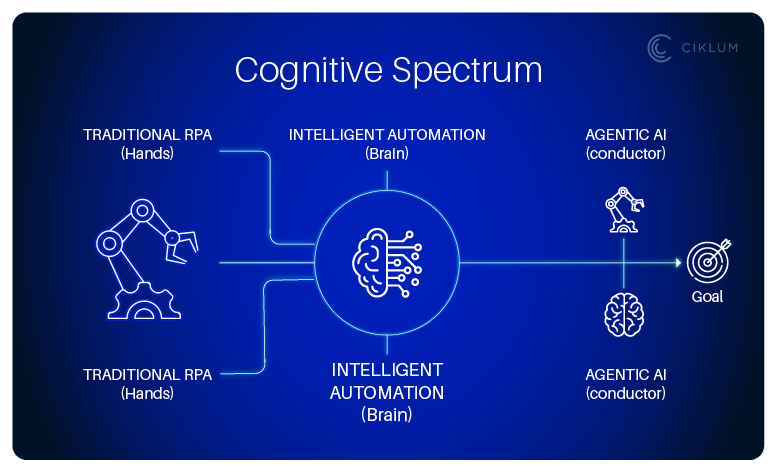 CIKLUM

Cognitive Spectrum

TRADITIONAL RPA
(Hands)

INTELLIGENT AUTOMATION
(Brain)

AGENTIC AI
(conductor)

Goal

TRADITIONAL RPA
(Hands)

INTELLIGENT AUTOMATION
(Brain)

AGENTIC AI
(conductor)